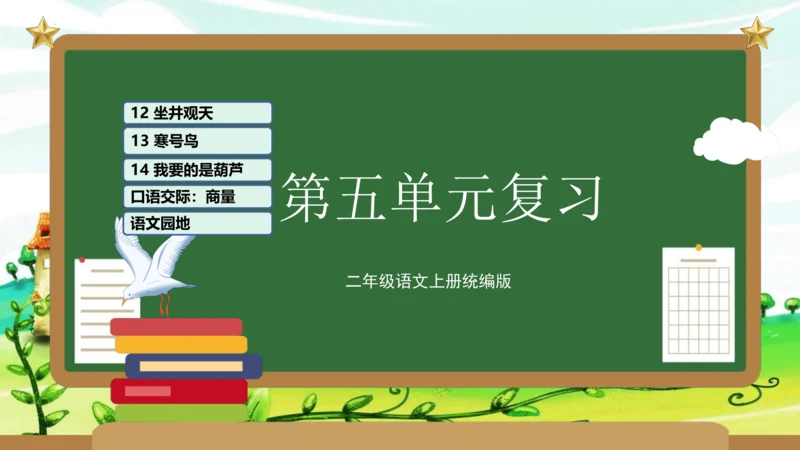 12 坐井观天

13 寒号鸟

14 我要的是葫芦

口语交际：商量

语文园地

第五单元复习

二年级语文上册统编版